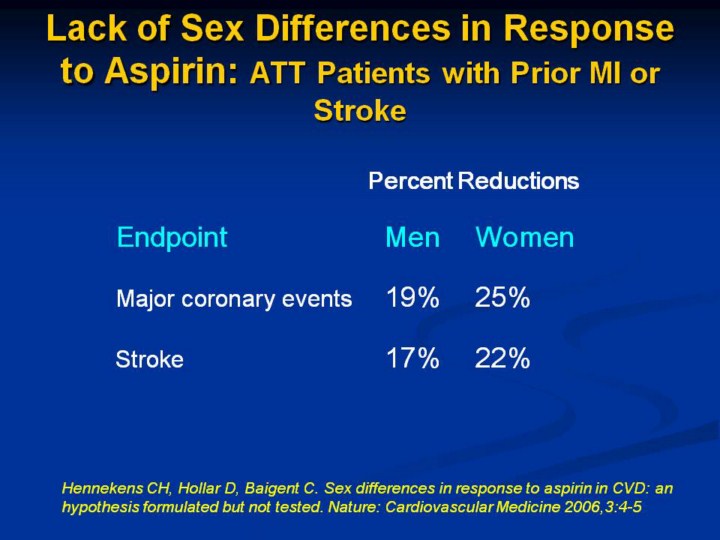 Lack of Sex Differences in Response to Aspirin: ATT Patients with Prior MI or Stroke

Percent Reductions

| Endpoint | Men | Women |
|---|---|---|
| Major coronary events | 19% | 25% |
| Stroke | 17% | 22% |

Hennekens CH, Hollar D, Baigent C. Sex differences in response to aspirin in CVD: an hypothesis formulated but not tested. Nature: Cardiovascular Medicine 2006,3:4-5